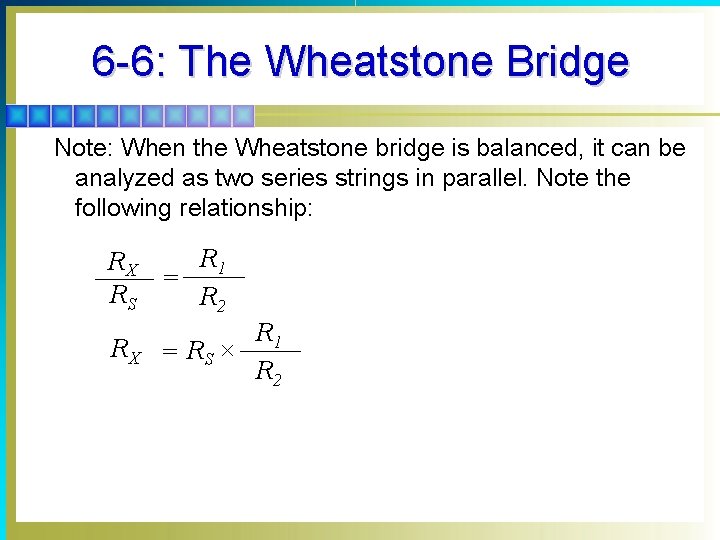 6-6: The Wheatstone Bridge

Note: When the Wheatstone bridge is balanced, it can be analyzed as two series strings in parallel. Note the following relationship:

$\frac{R_X}{R_S} = \frac{R_1}{R_2}$

$R_X = R_S \times \frac{R_1}{R_2}$